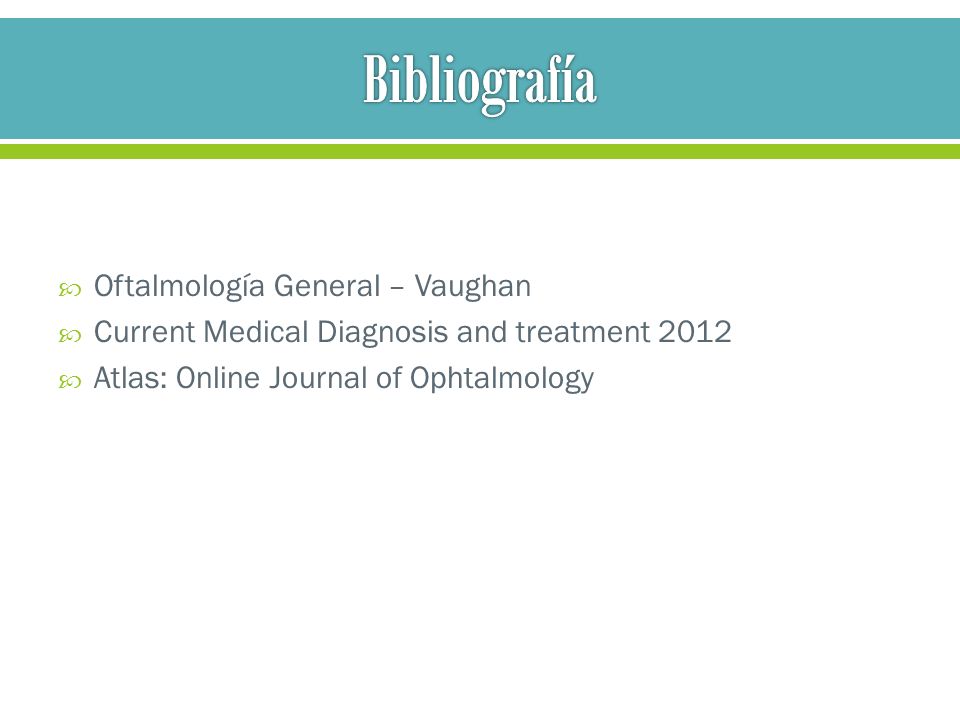 Bibliografía

Oftalmología General – Vaughan
Current Medical Diagnosis and treatment 2012
Atlas: Online Journal of Ophtalmology